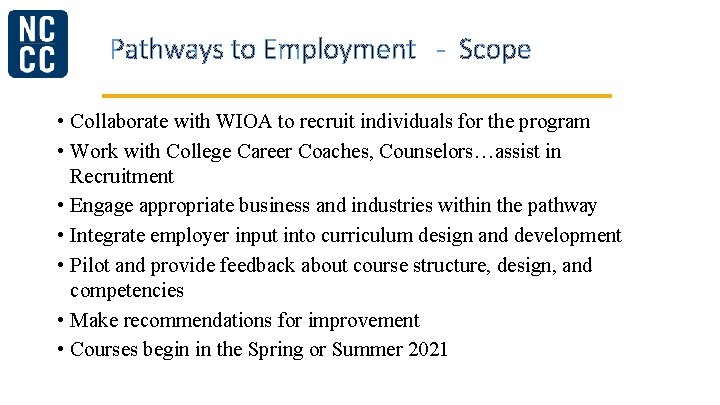 NC
CC

Pathways to Employment - Scope

• Collaborate with WIOA to recruit individuals for the program
• Work with College Career Coaches, Counselors…assist in Recruitment
• Engage appropriate business and industries within the pathway
• Integrate employer input into curriculum design and development
• Pilot and provide feedback about course structure, design, and competencies
• Make recommendations for improvement
• Courses begin in the Spring or Summer 2021